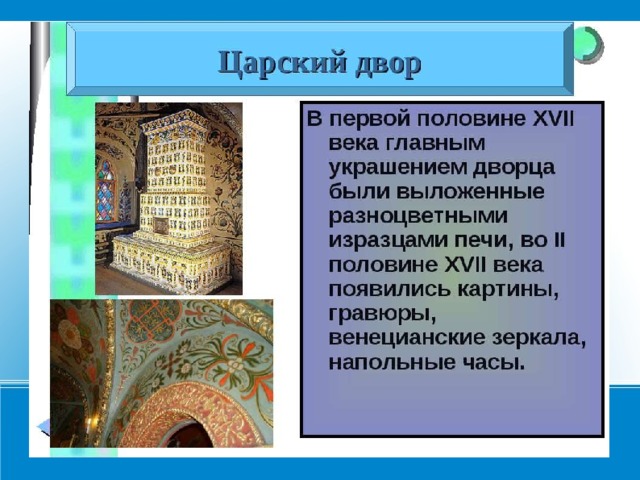 Царский двор

В первой половине XVII века главным украшением дворца были выложенные разноцветными изразцами печи, во II половине XVII века появились картины, гравюры, венецианские зеркала, напольные часы.